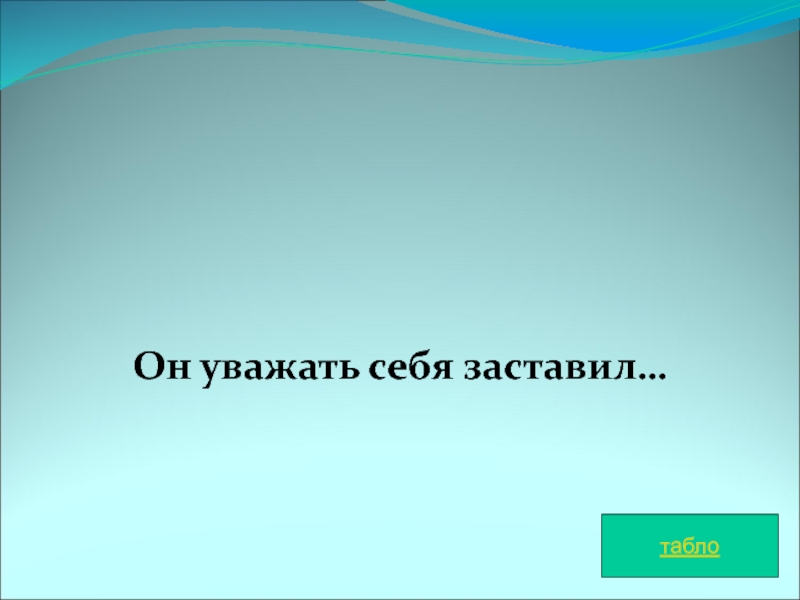 Он уважать себя заставил…

табло